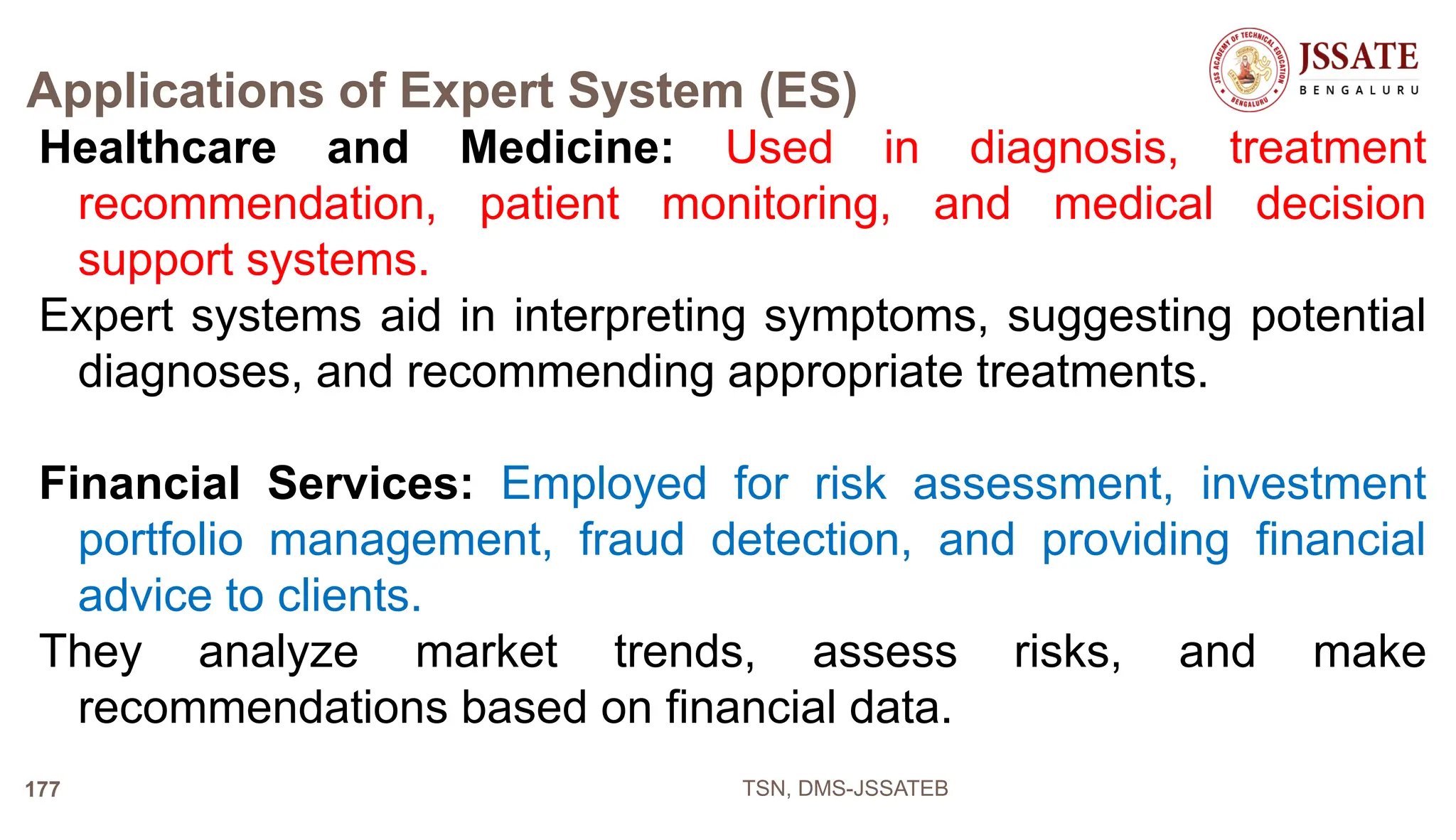 JSS ACADEMY OF TECHNICAL EDUCATION BENGALURU
JSSATE
BENGALURU

Applications of Expert System (ES)

Healthcare and Medicine: Used in diagnosis, treatment recommendation, patient monitoring, and medical decision support systems.

Expert systems aid in interpreting symptoms, suggesting potential diagnoses, and recommending appropriate treatments.

Financial Services: Employed for risk assessment, investment portfolio management, fraud detection, and providing financial advice to clients.

They analyze market trends, assess risks, and make recommendations based on financial data.

177

TSN, DMS-JSSATEB